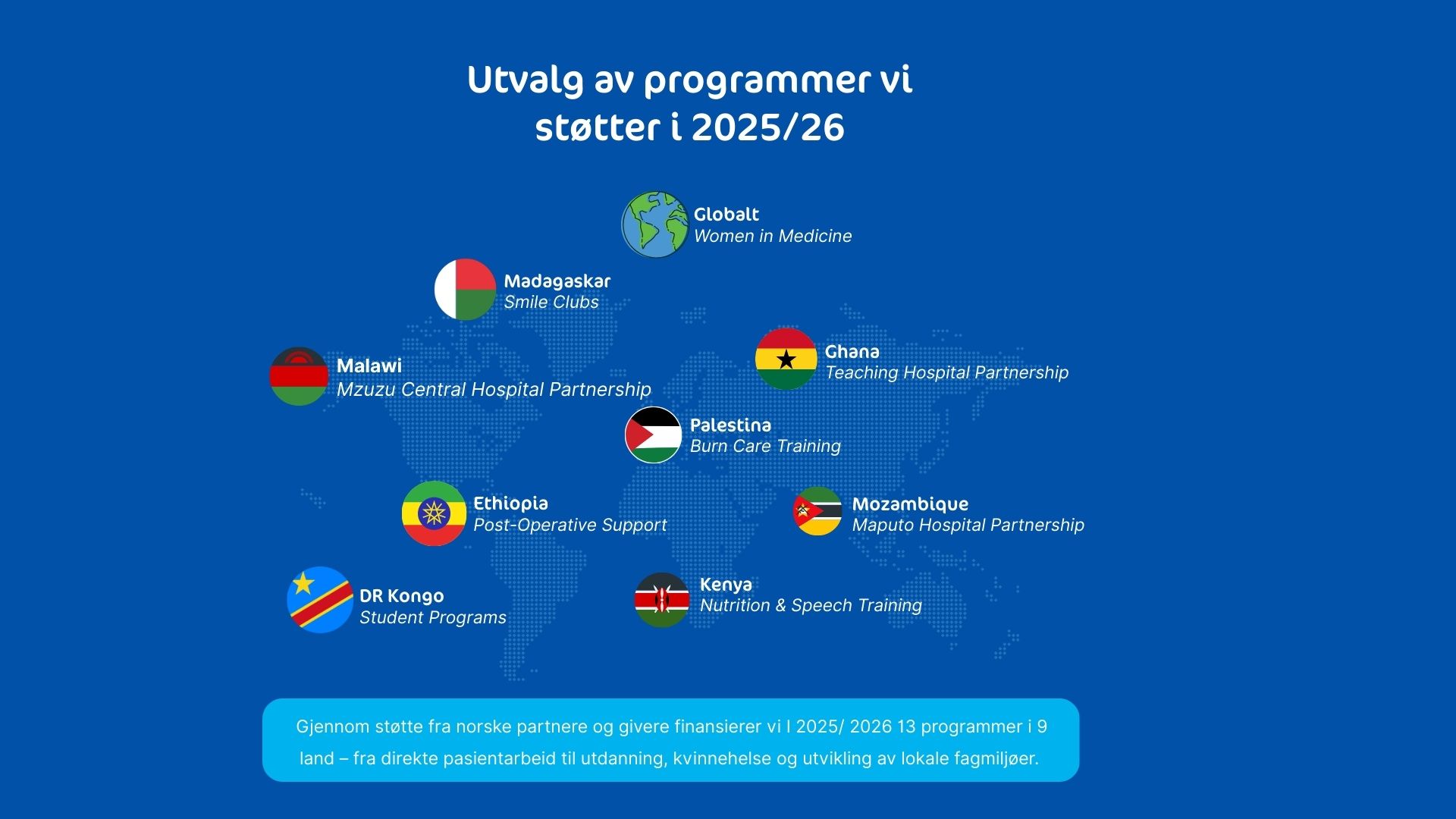 Utvalg av programmer vi støtter i 2025/26

Globalt
Women in Medicine

Madagaskar
Smile Clubs

Malawi
Mzuzu Central Hospital Partnership

Ghana
Teaching Hospital Partnership

Palestina
Burn Care Training

Ethiopia
Post-Operative Support

Mozambique
Maputo Hospital Partnership

DR Kongo
Student Programs

Kenya
Nutrition & Speech Training

Gjennom støtte fra norske partnere og givere finansierer vi I 2025/ 2026 13 programmer i 9 land – fra direkte pasientarbeid til utdanning, kvinnehelse og utvikling av lokale fagmiljøer.